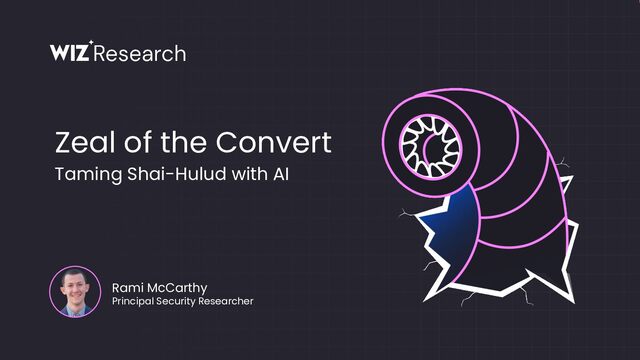 WIZ Research

Zeal of the Convert
Taming Shai-Hulud with AI

Rami McCarthy
Principal Security Researcher